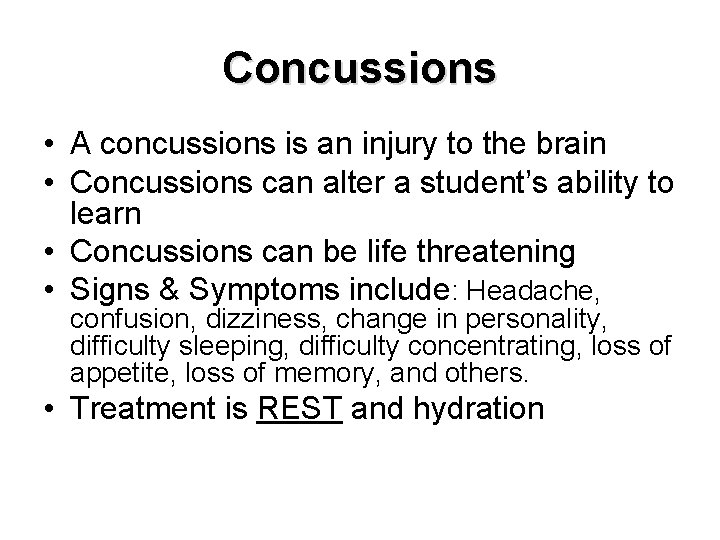 Concussions

• A concussions is an injury to the brain
• Concussions can alter a student's ability to learn
• Concussions can be life threatening
• Signs & Symptoms include: Headache, confusion, dizziness, change in personality, difficulty sleeping, difficulty concentrating, loss of appetite, loss of memory, and others.
• Treatment is REST and hydration